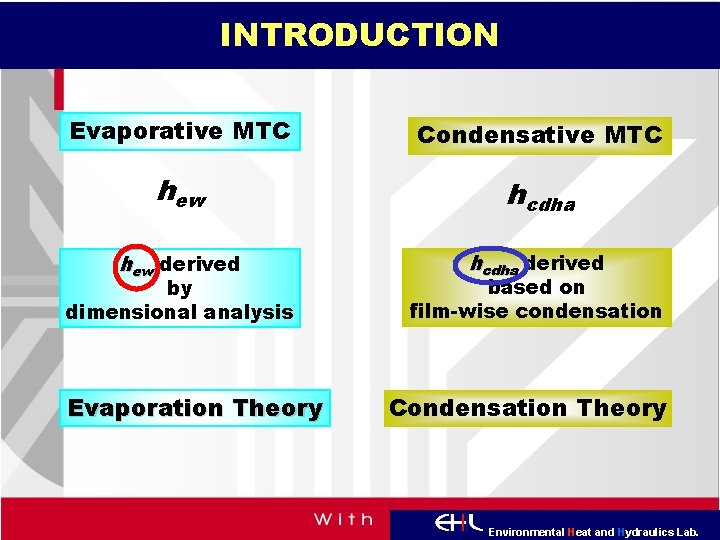 INTRODUCTION

Evaporative MTC

$h_{ew}$

$h_{ew}$ derived by dimensional analysis

Evaporation Theory

Condensative MTC

$h_{cdha}$

$h_{cdha}$ derived based on film-wise condensation

Condensation Theory

With

EHL Environmental Heat and Hydraulics Lab.